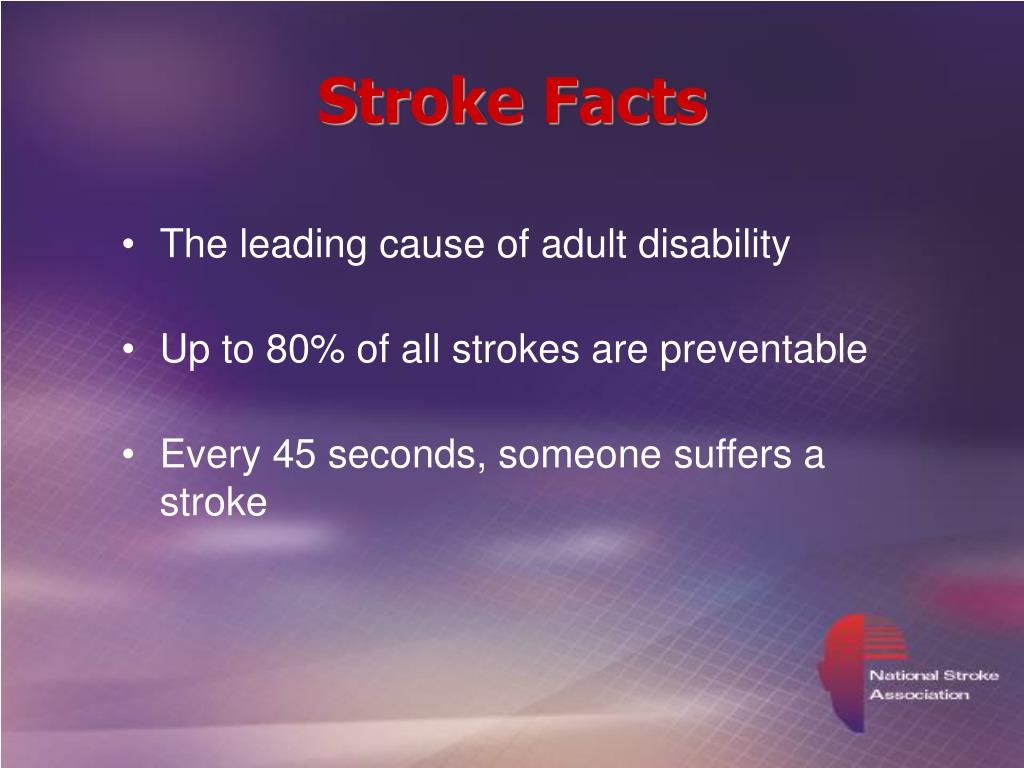 Stroke Facts

• The leading cause of adult disability

• Up to 80% of all strokes are preventable

• Every 45 seconds, someone suffers a stroke

National Stroke Association